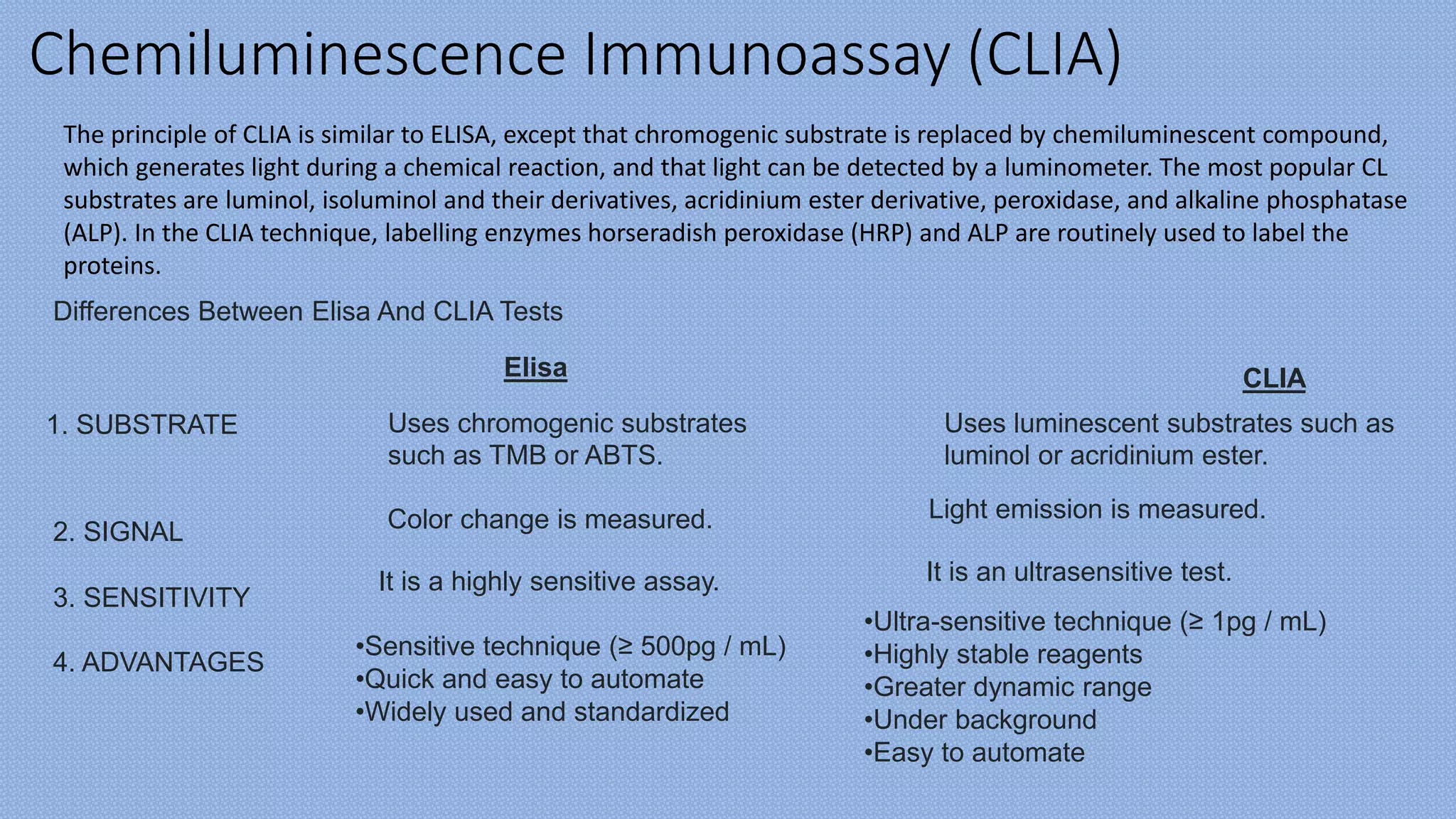 Chemiluminescence Immunoassay (CLIA)

The principle of CLIA is similar to ELISA, except that chromogenic substrate is replaced by chemiluminescent compound, which generates light during a chemical reaction, and that light can be detected by a luminometer. The most popular CL substrates are luminol, isoluminol and their derivatives, acridinium ester derivative, peroxidase, and alkaline phosphatase (ALP). In the CLIA technique, labelling enzymes horseradish peroxidase (HRP) and ALP are routinely used to label the proteins.

Differences Between Elisa And CLIA Tests

| | Elisa | CLIA |
|---|---|---|
| 1. SUBSTRATE | Uses chromogenic substrates such as TMB or ABTS. | Uses luminescent substrates such as luminol or acridinium ester. |
| 2. SIGNAL | Color change is measured. | Light emission is measured. |
| 3. SENSITIVITY | It is a highly sensitive assay. | It is an ultrasensitive test. |
| 4. ADVANTAGES | •Sensitive technique (≥ 500pg / mL) •Quick and easy to automate •Widely used and standardized | •Ultra-sensitive technique (≥ 1pg / mL) •Highly stable reagents •Greater dynamic range •Under background •Easy to automate |